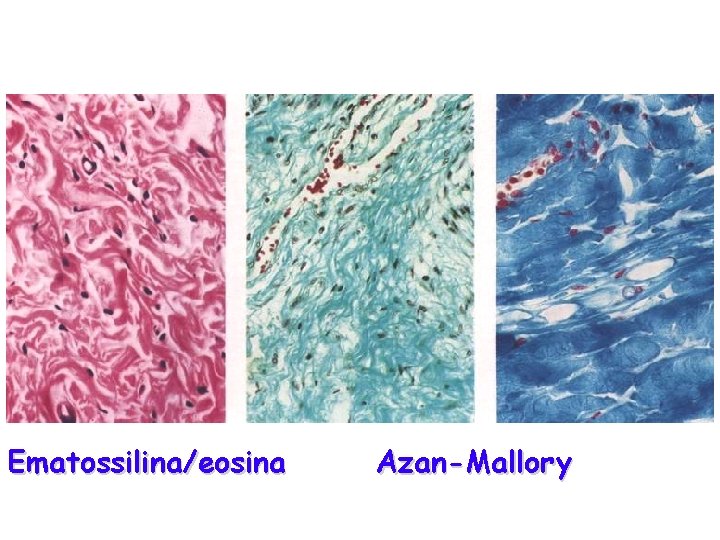 Ematossilina/eosina

Azan-Mallory